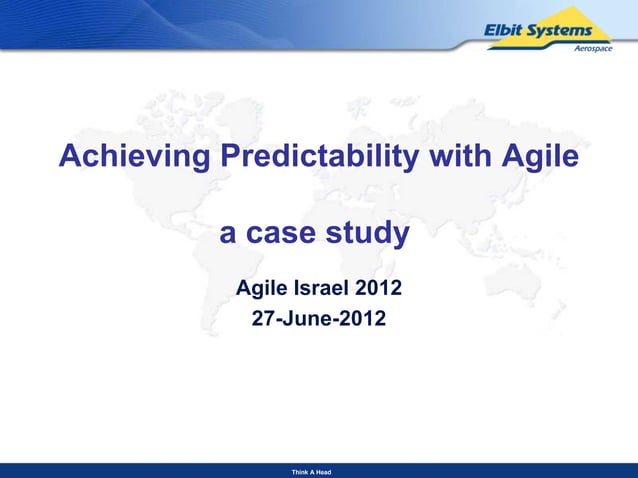 Elbit Systems
Aerospace

Achieving Predictability with Agile

a case study

Agile Israel 2012
27-June-2012

Think A Head